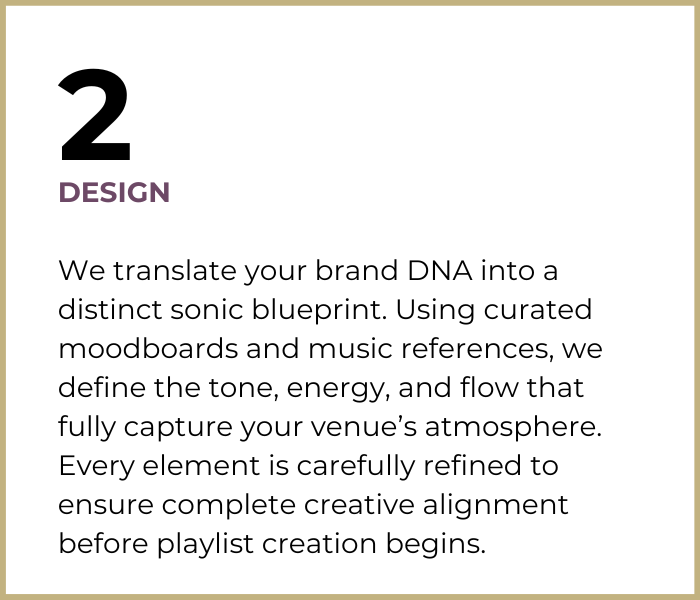 2

DESIGN

We translate your brand DNA into a distinct sonic blueprint. Using curated moodboards and music references, we define the tone, energy, and flow that fully capture your venue’s atmosphere. Every element is carefully refined to ensure complete creative alignment before playlist creation begins.